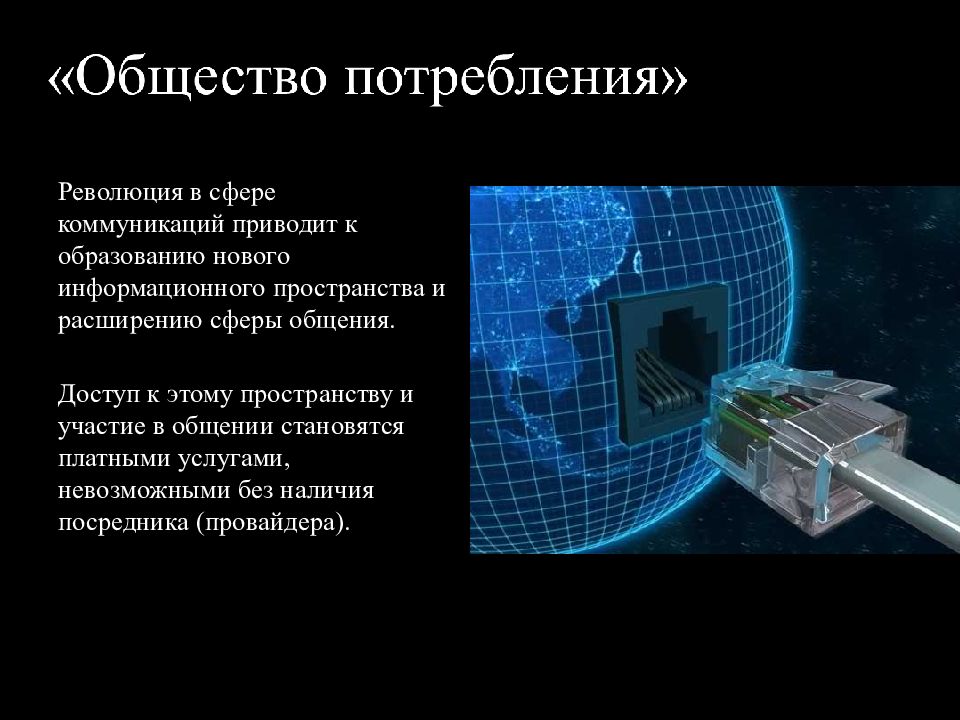 «Общество потребления»

Революция в сфере коммуникаций приводит к образованию нового информационного пространства и расширению сферы общения.

Доступ к этому пространству и участие в общении становятся платными услугами, невозможными без наличия посредника (провайдера).